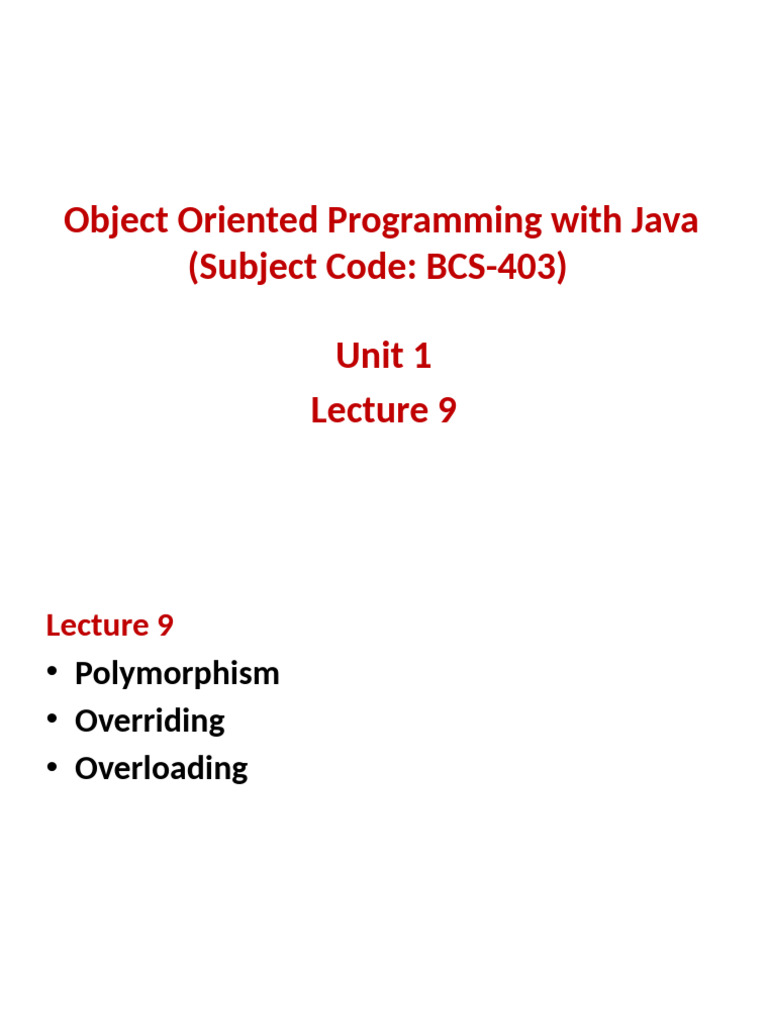 Object Oriented Programming with Java
(Subject Code: BCS-403)

Unit 1
Lecture 9

Lecture 9
• Polymorphism
• Overriding
• Overloading